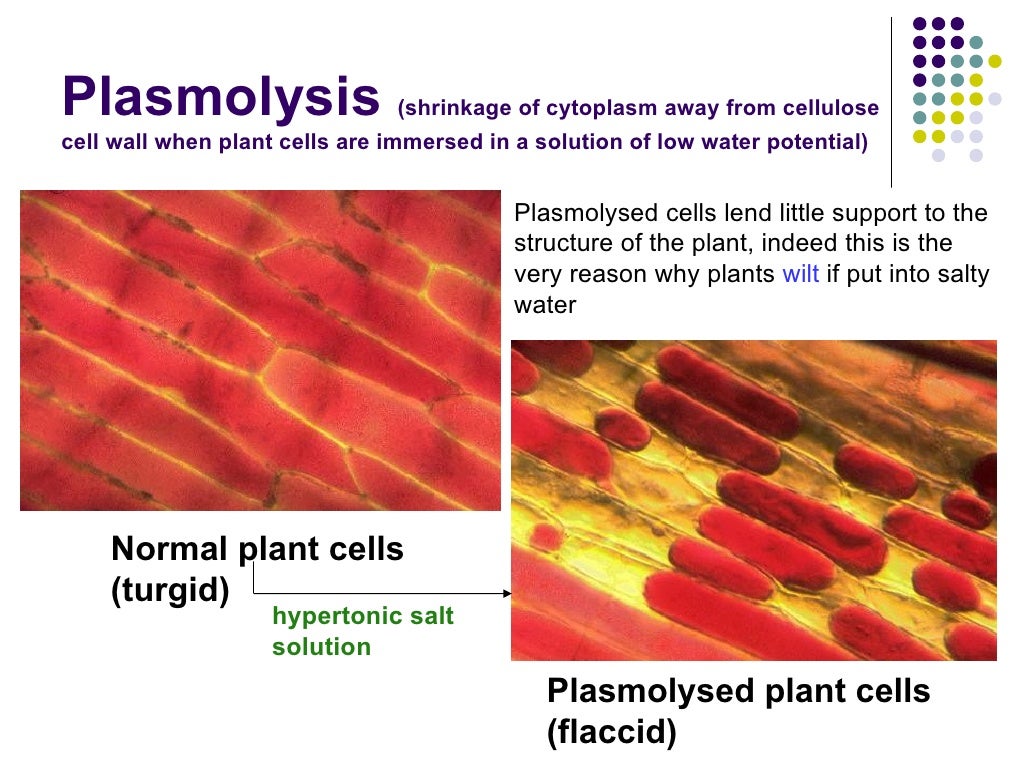 Plasmolysis (shrinkage of cytoplasm away from cellulose cell wall when plant cells are immersed in a solution of low water potential)

Plasmolysed cells lend little support to the structure of the plant, indeed this is the very reason why plants wilt if put into salty water

Normal plant cells (turgid)

hypertonic salt solution

Plasmolysed plant cells (flaccid)